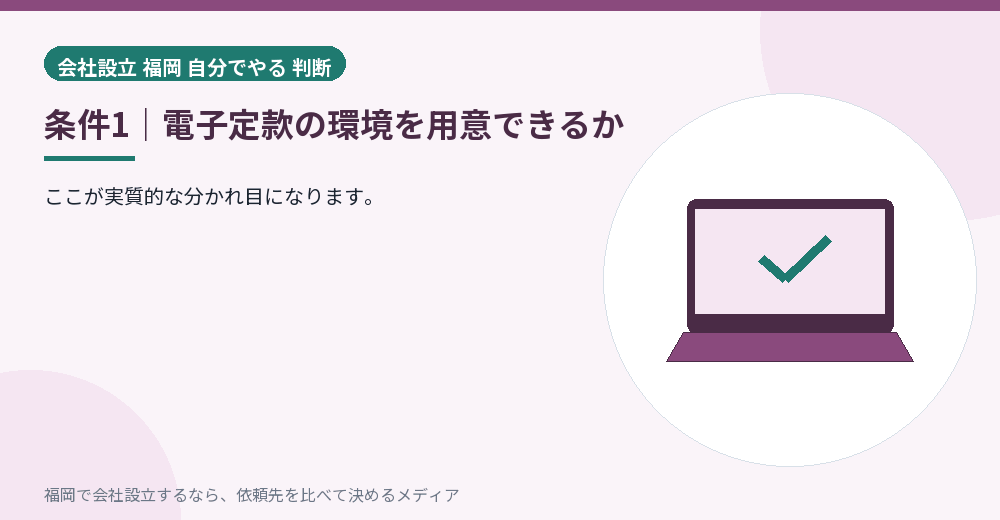 会社設立 福岡 自分でやる 判断

条件1｜電子定款の環境を用意できるか

ここが実質的な分かれ目になります。

福岡で会社設立するなら、依頼先を比べて決めるメディア